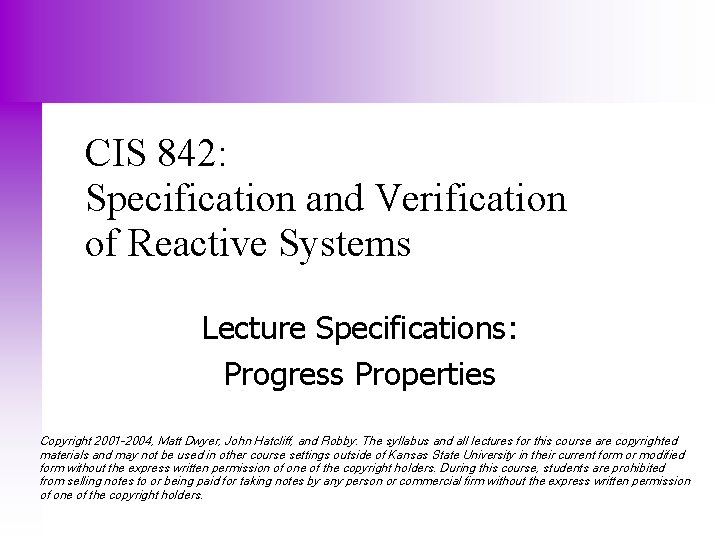 CIS 842:
Specification and Verification of Reactive Systems

Lecture Specifications:
Progress Properties

Copyright 2001-2004, Matt Dwyer, John Hatcliff, and Robby. The syllabus and all lectures for this course are copyrighted materials and may not be used in other course settings outside of Kansas State University in their current form or modified form without the express written permission of one of the copyright holders. During this course, students are prohibited from selling notes to or being paid for taking notes by any person or commercial firm without the express written permission of one of the copyright holders.